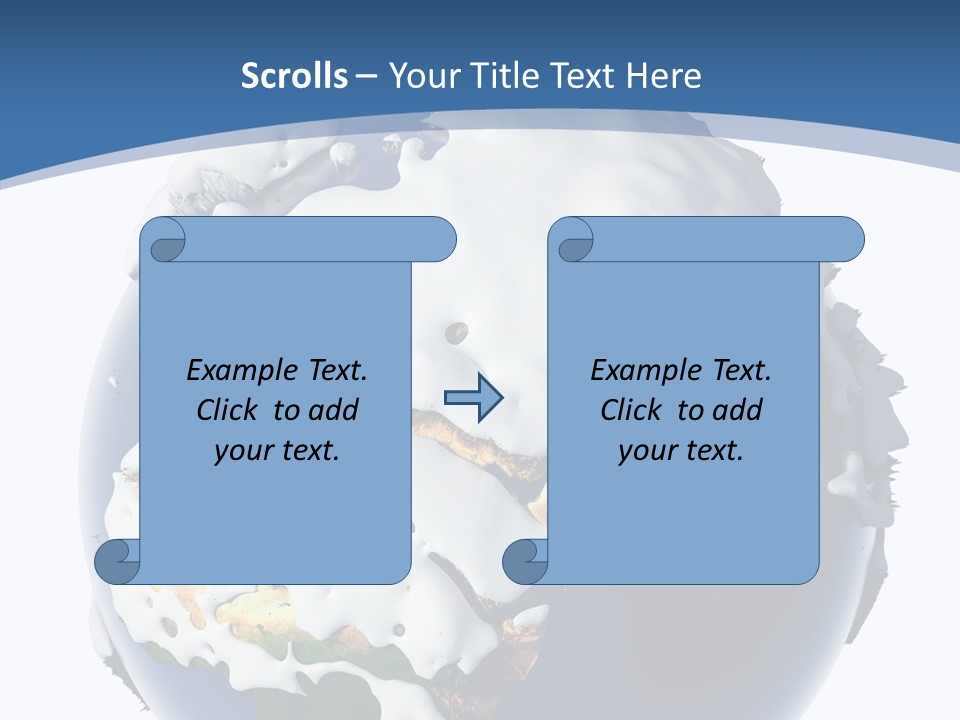 Scrolls – Your Title Text Here

Example Text. Click to add your text.

Example Text. Click to add your text.